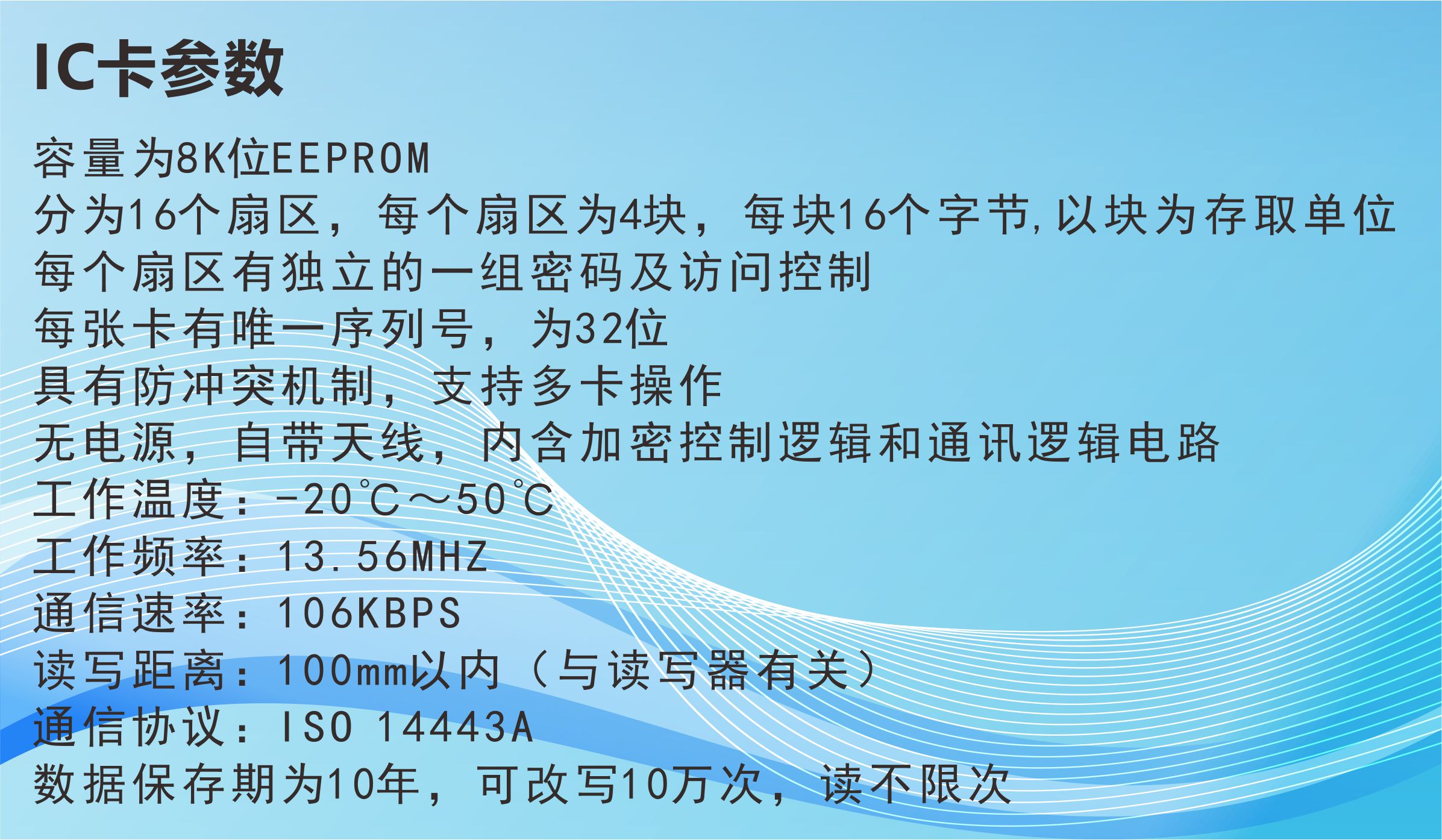 IC卡参数

容量为8K位EEPROM
分为16个扇区，每个扇区为4块，每块16个字节,以块为存取单位
每个扇区有独立的一组密码及访问控制
每张卡有唯一序列号，为32位
具有防冲突机制，支持多卡操作
无电源，自带天线，内含加密控制逻辑和通讯逻辑电路
工作温度：-20℃～50℃
工作频率：13.56MHZ
通信速率：106KBPS
读写距离：100mm以内（与读写器有关）
通信协议：ISO 14443A
数据保存期为10年，可改写10万次，读不限次